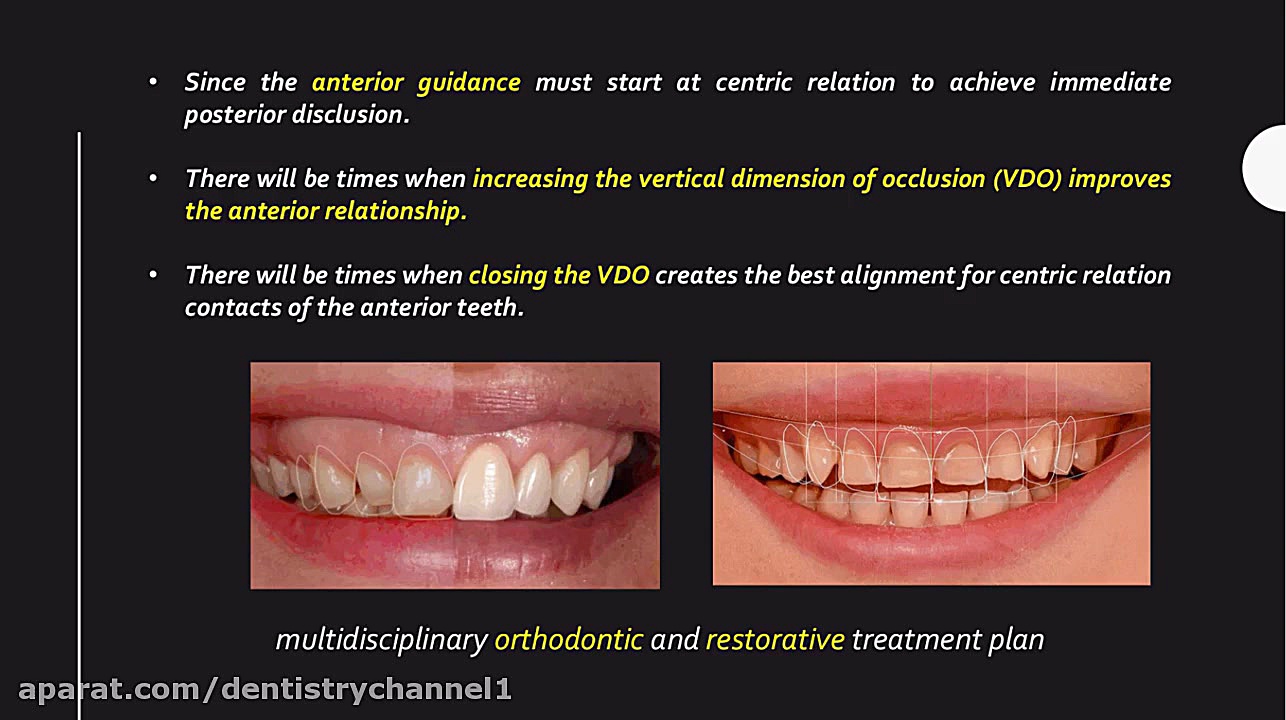 • Since the anterior guidance must start at centric relation to achieve immediate posterior disclusion.

• There will be times when increasing the vertical dimension of occlusion (VDO) improves the anterior relationship.

• There will be times when closing the VDO creates the best alignment for centric relation contacts of the anterior teeth.

multidisciplinary orthodontic and restorative treatment plan

aparat.com/dentistrychannel1